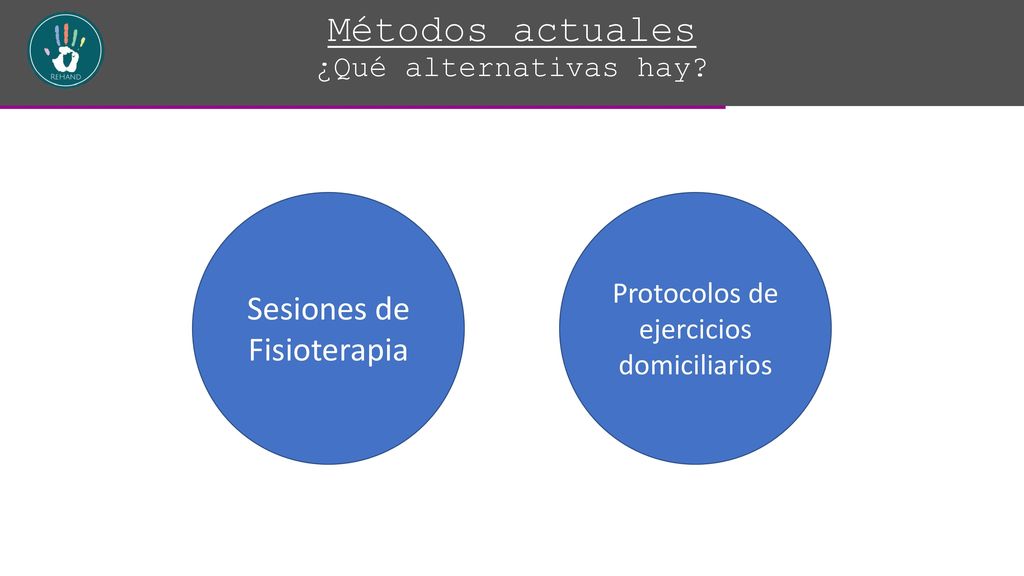 REHAND

Métodos actuales
¿Qué alternativas hay?

Sesiones de Fisioterapia

Protocolos de ejercicios domiciliarios